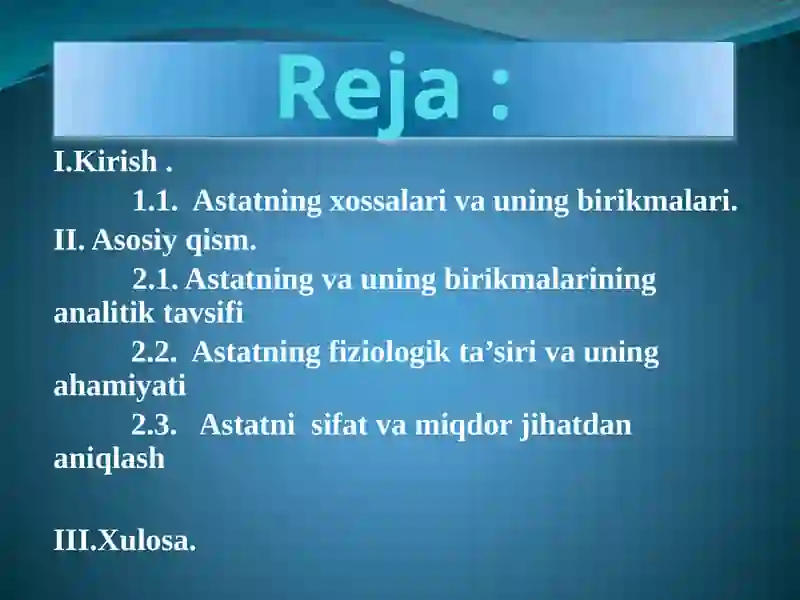 Reja :

I.Kirish .

1.1. Astatning xossalari va uning birikmalari.

II. Asosiy qism.

2.1. Astatning va uning birikmalarining analitik tavsifi

2.2. Astatning fiziologik ta’siri va uning ahamiyati

2.3. Astatni sifat va miqdor jihatdan aniqlash

III.Xulosa.